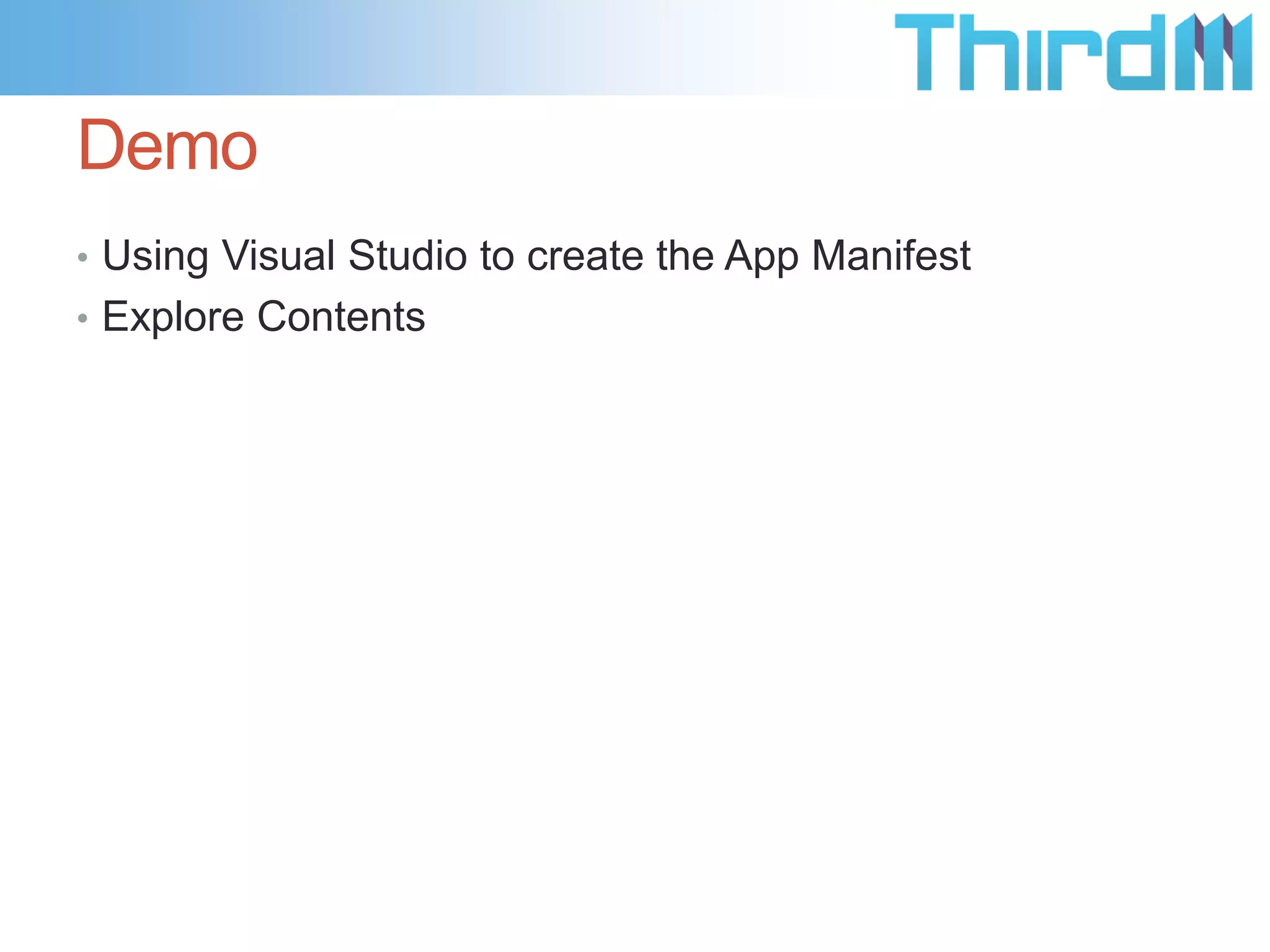 ThirdM

Demo

• Using Visual Studio to create the App Manifest
• Explore Contents